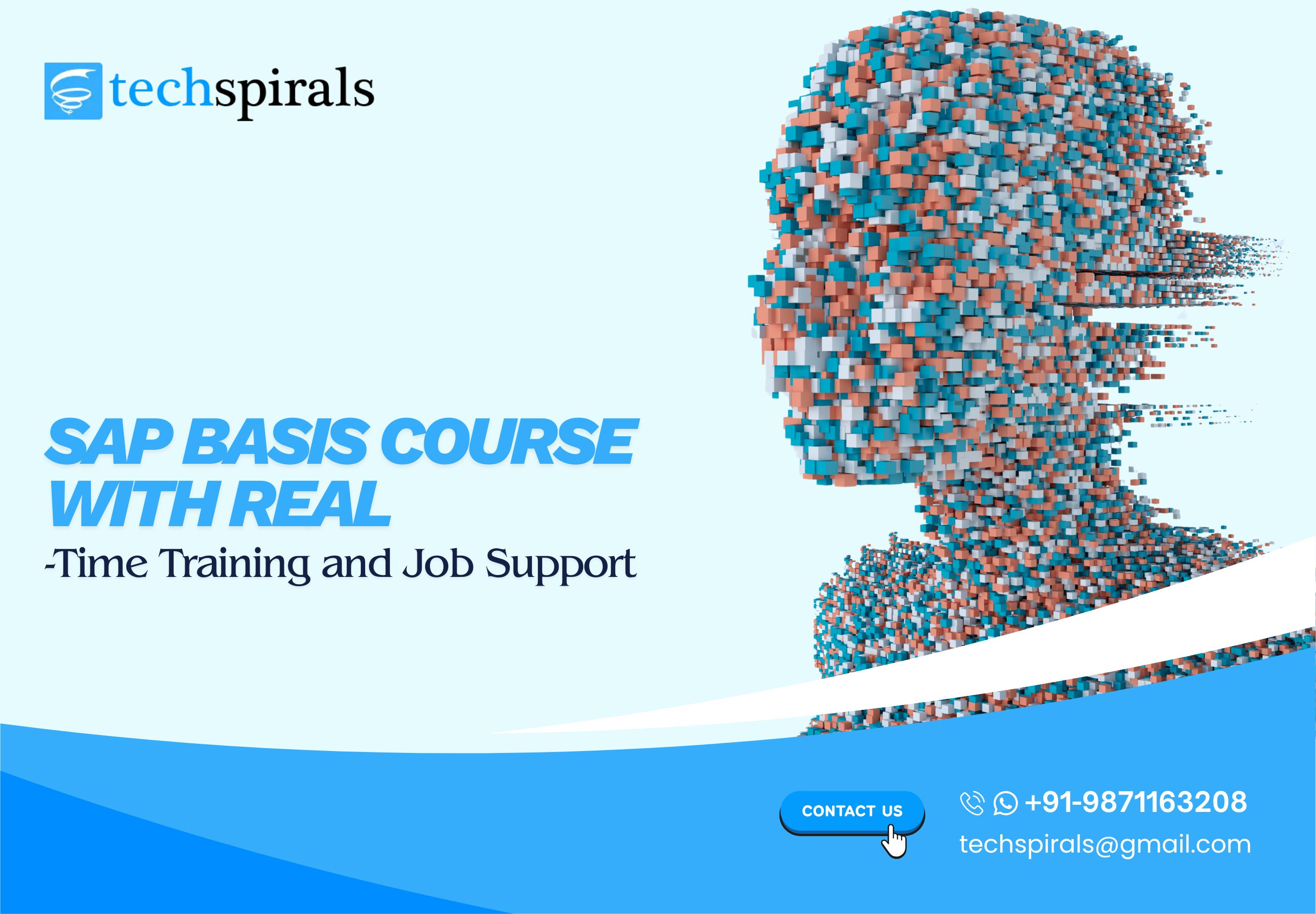 techspirals

SAP BASIS COURSE WITH REAL
-Time Training and Job Support

CONTACT US

+91-9871163208
techspirals@gmail.com